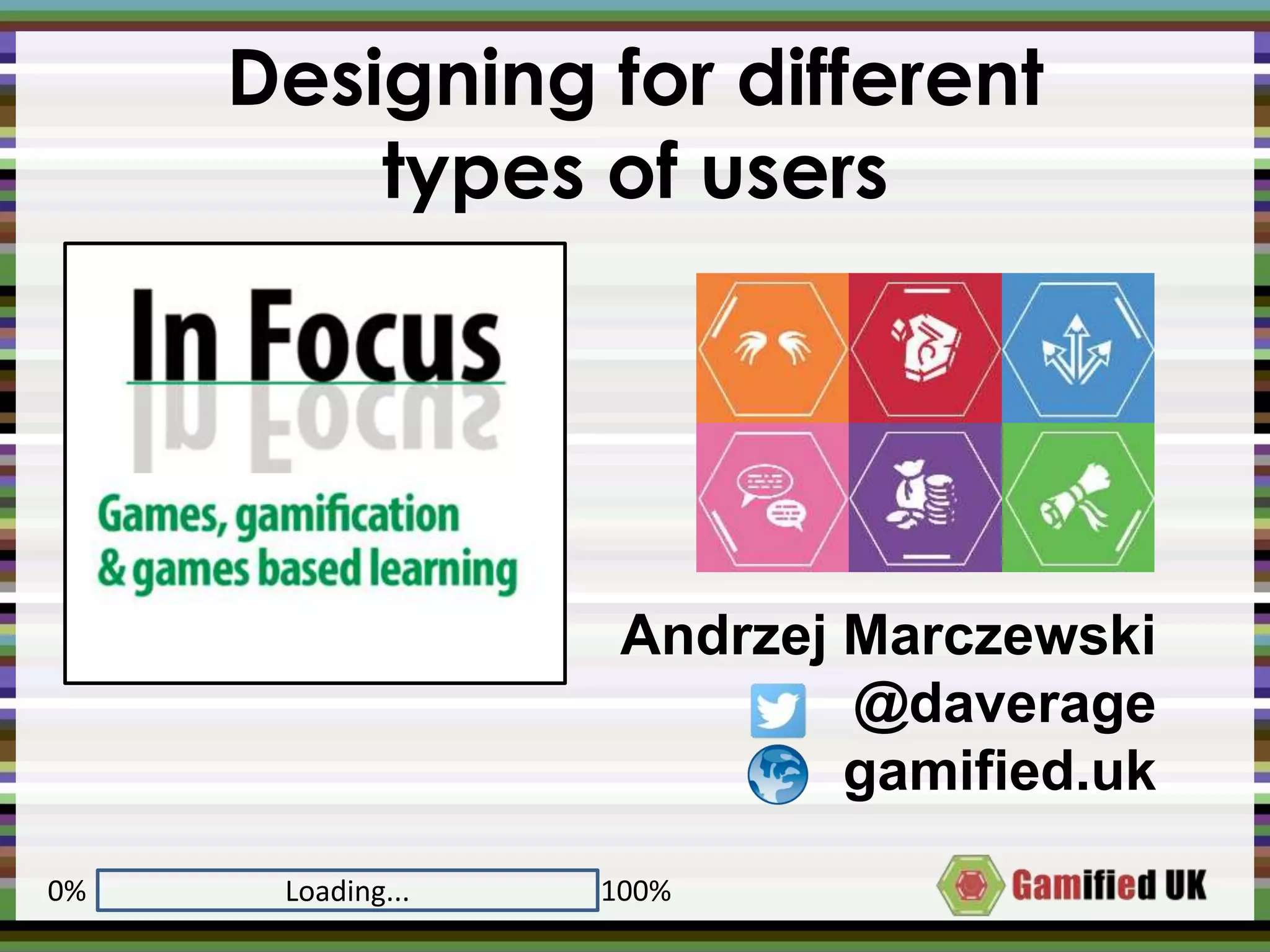 Designing for different types of users

In Focus

Games, gamification & games based learning

Andrzej Marczewski
@daverage
gamified.uk

0% Loading... 100%

Gamified UK